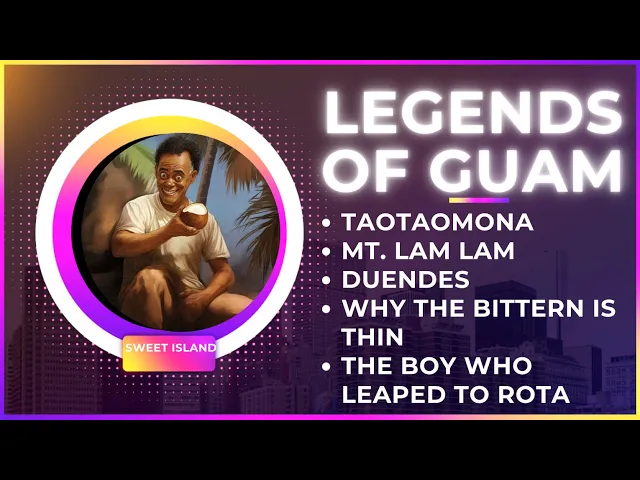 SWEET ISLAND

LEGENDS OF GUAM

• TAOTAOMONA
• MT. LAM LAM
• DUENDES
• WHY THE BITTERN IS THIN
• THE BOY WHO LEAPED TO ROTA